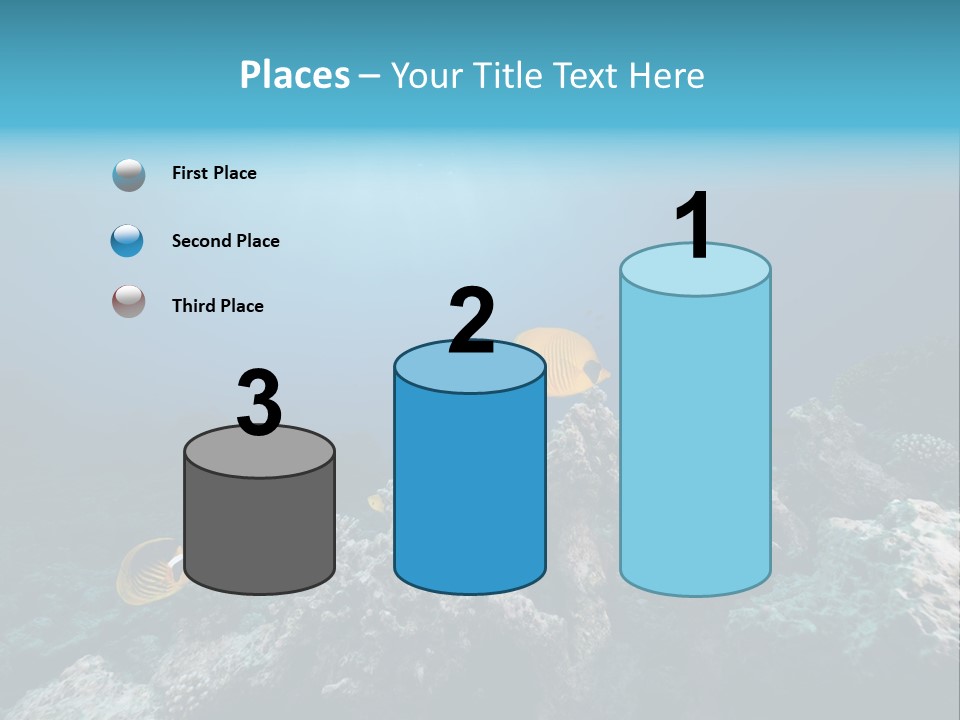 Places – Your Title Text Here

First Place

Second Place

Third Place

3

2

1